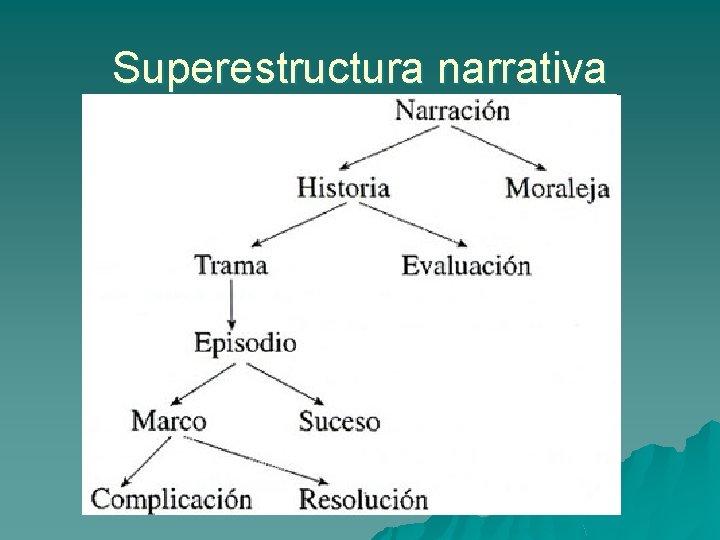 Superestructura narrativa

Narración

Historia

Moraleja

Trama

Evaluación

Episodio

Marco

Suceso

Complicación

Resolución